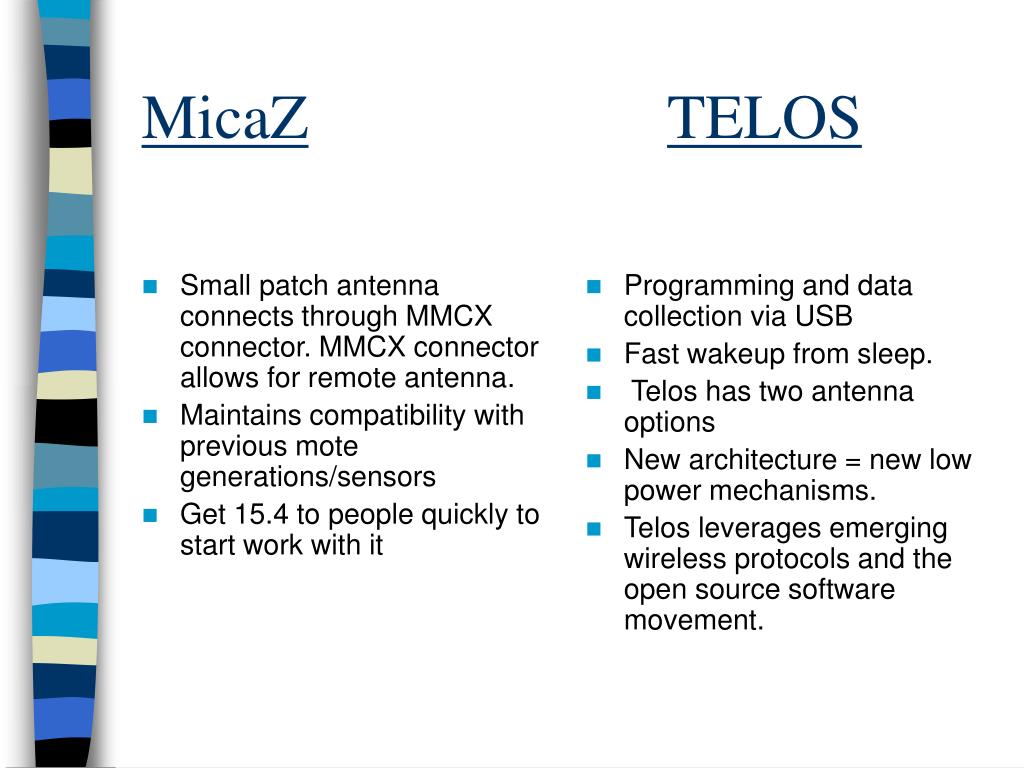 MicaZ

- Small patch antenna connects through MMCX connector. MMCX connector allows for remote antenna.
- Maintains compatibility with previous mote generations/sensors
- Get 15.4 to people quickly to start work with it

TELOS

- Programming and data collection via USB
- Fast wakeup from sleep.
- Telos has two antenna options
- New architecture = new low power mechanisms.
- Telos leverages emerging wireless protocols and the open source software movement.